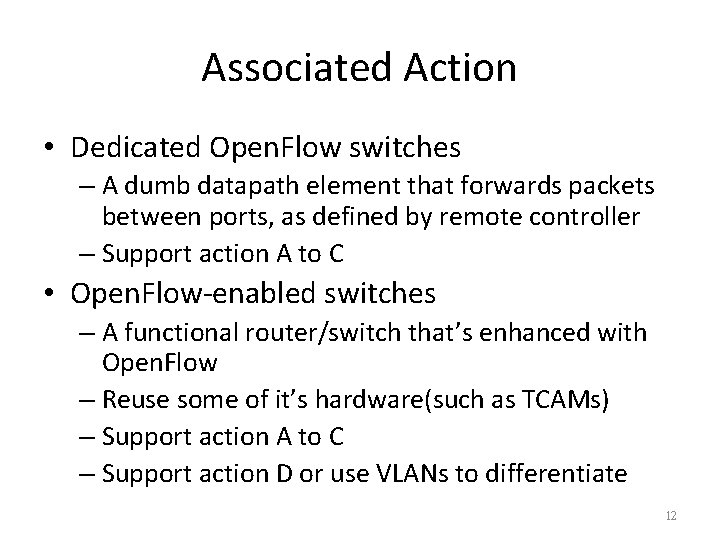 Associated Action

• Dedicated OpenFlow switches
  – A dumb datapath element that forwards packets between ports, as defined by remote controller
  – Support action A to C
• OpenFlow-enabled switches
  – A functional router/switch that's enhanced with OpenFlow
  – Reuse some of it's hardware(such as TCAMs)
  – Support action A to C
  – Support action D or use VLANs to differentiate

12